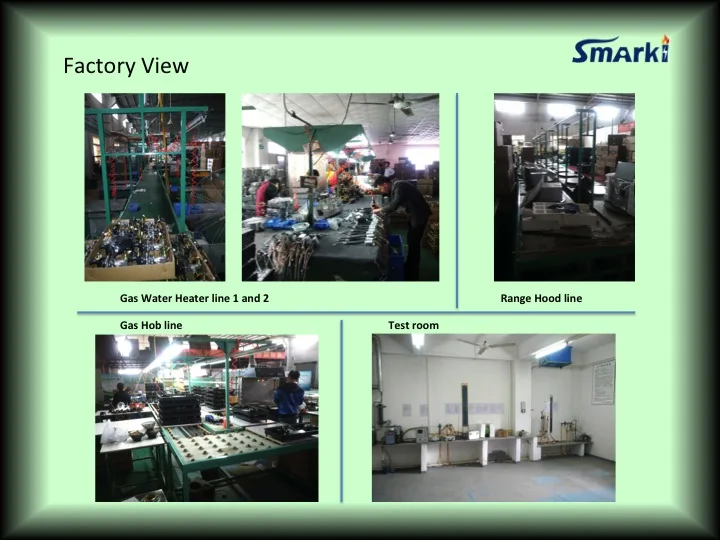 Factory View

Smarki

Gas Water Heater line 1 and 2

Range Hood line

Gas Hob line

Test room